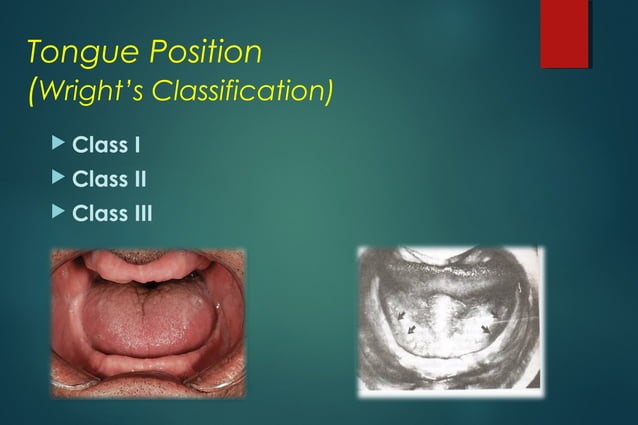 Tongue Position
(Wright's Classification)

Class I
Class II
Class III